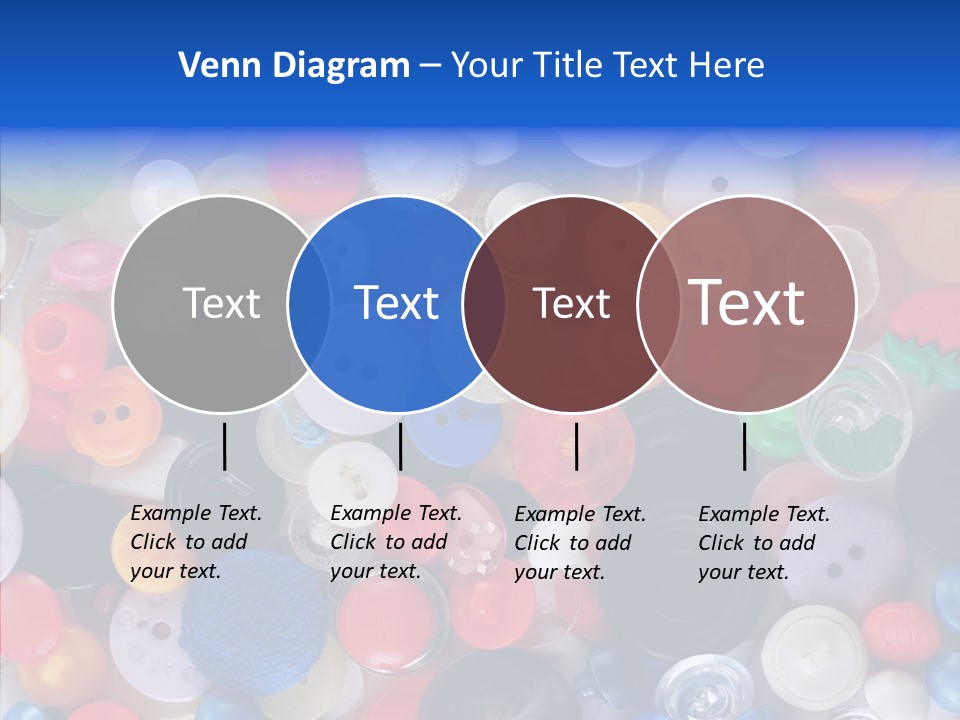 Venn Diagram – Your Title Text Here

Text

Text

Text

Text

Example Text. Click to add your text.

Example Text. Click to add your text.

Example Text. Click to add your text.

Example Text. Click to add your text.